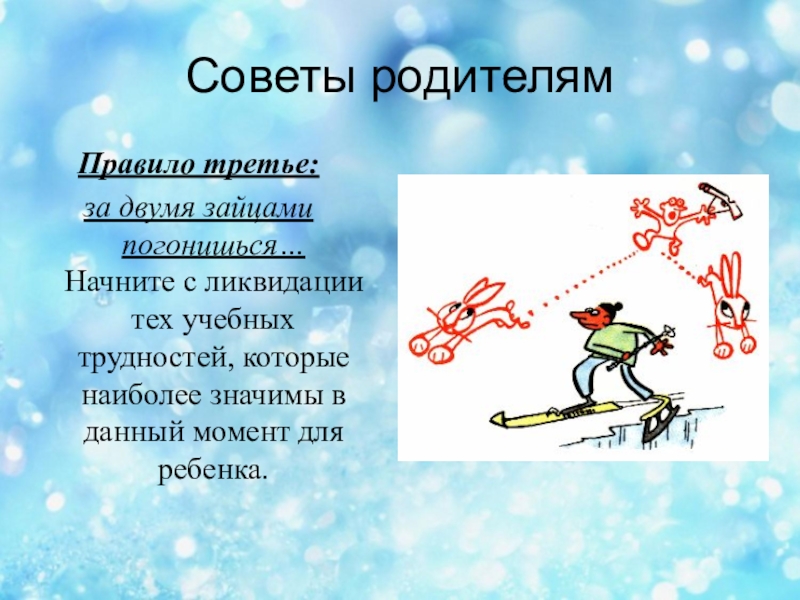 Советы родителям

Правило третье:

за двумя зайцами погонишься…

Начните с ликвидации тех учебных трудностей, которые наиболее значимы в данный момент для ребенка.